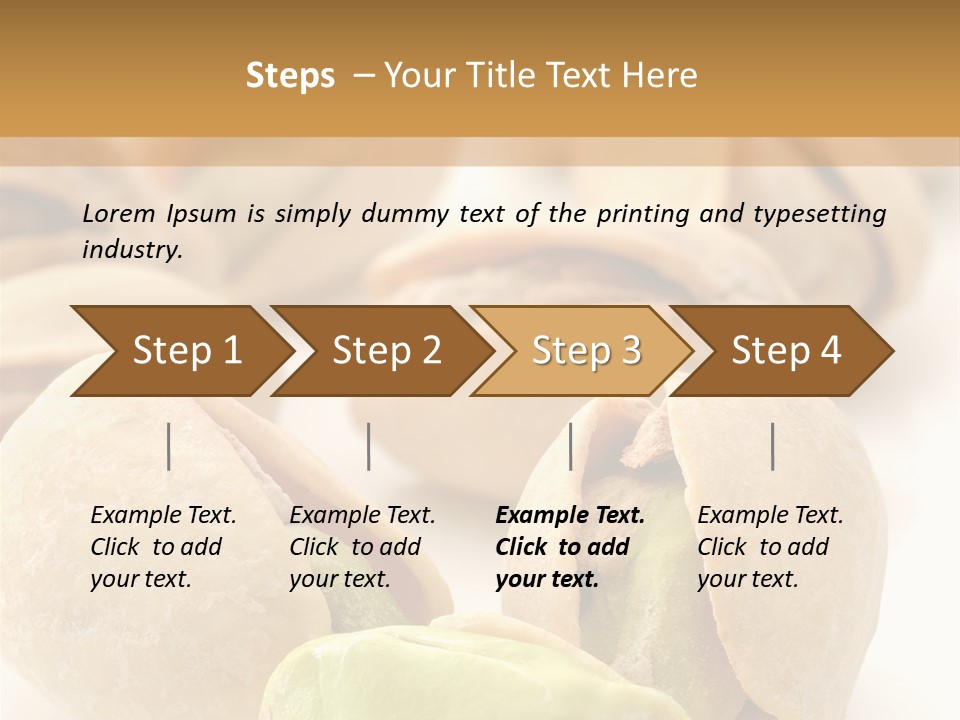 Steps – Your Title Text Here

Lorem Ipsum is simply dummy text of the printing and typesetting industry.

Step 1

Step 2

Step 3

Step 4

Example Text. Click to add your text.

Example Text. Click to add your text.

Example Text. Click to add your text.

Example Text. Click to add your text.